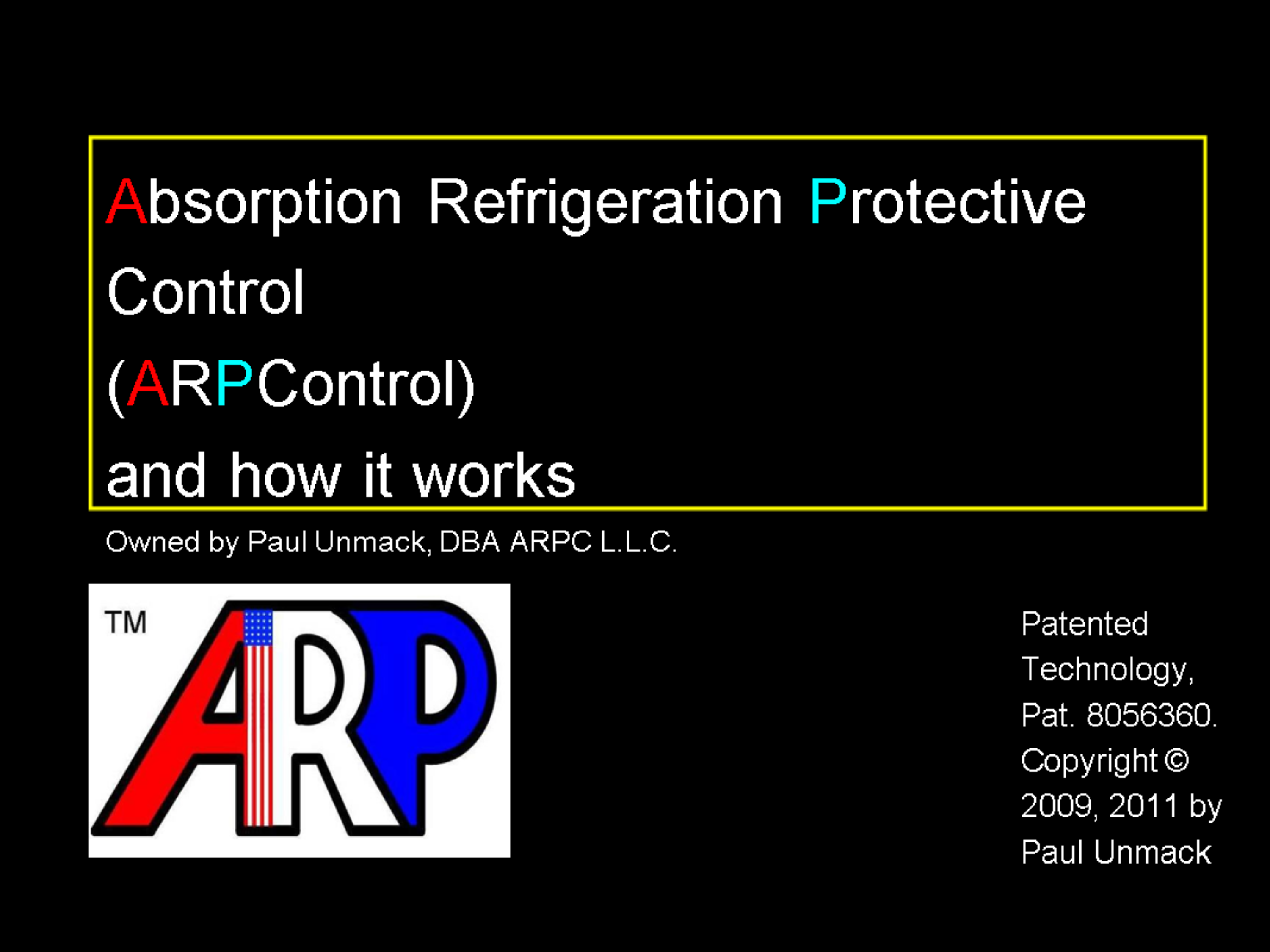 Absorption Refrigeration Protective Control
(ARPControl)
and how it works

Owned by Paul Unmack, DBA ARPC L.L.C.

TM
ARP

Patented Technology, Pat. 8056360. Copyright © 2009, 2011 by Paul Unmack